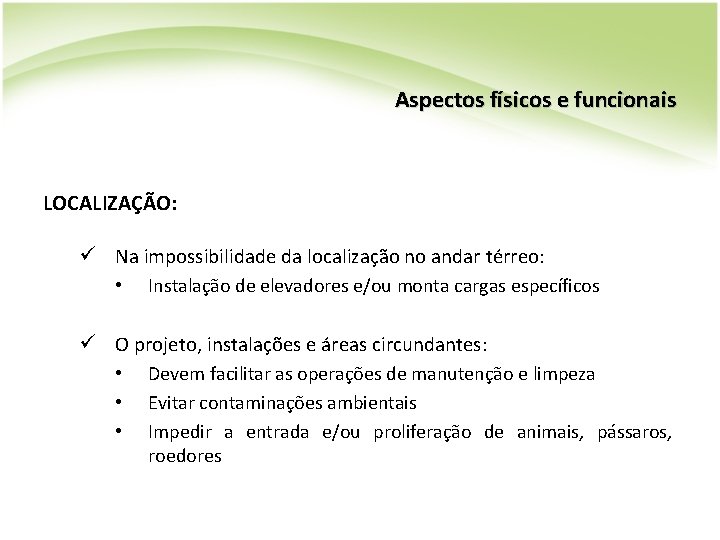 Aspectos físicos e funcionais

LOCALIZAÇÃO:

✓ Na impossibilidade da localização no andar térreo:
• Instalação de elevadores e/ou monta cargas específicos

✓ O projeto, instalações e áreas circundantes:
• Devem facilitar as operações de manutenção e limpeza
• Evitar contaminações ambientais
• Impedir a entrada e/ou proliferação de animais, pássaros, roedores